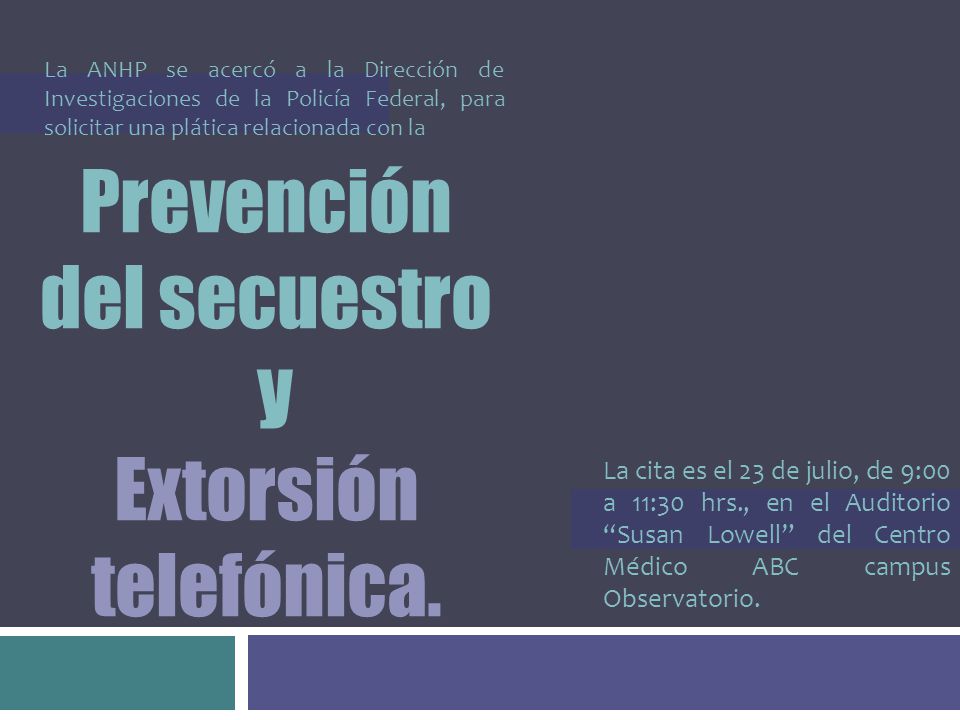 La ANHP se acercó a la Dirección de Investigaciones de la Policía Federal, para solicitar una plática relacionada con la

Prevención del secuestro y Extorsión telefónica.

La cita es el 23 de julio, de 9:00 a 11:30 hrs., en el Auditorio “Susan Lowell” del Centro Médico ABC campus Observatorio.